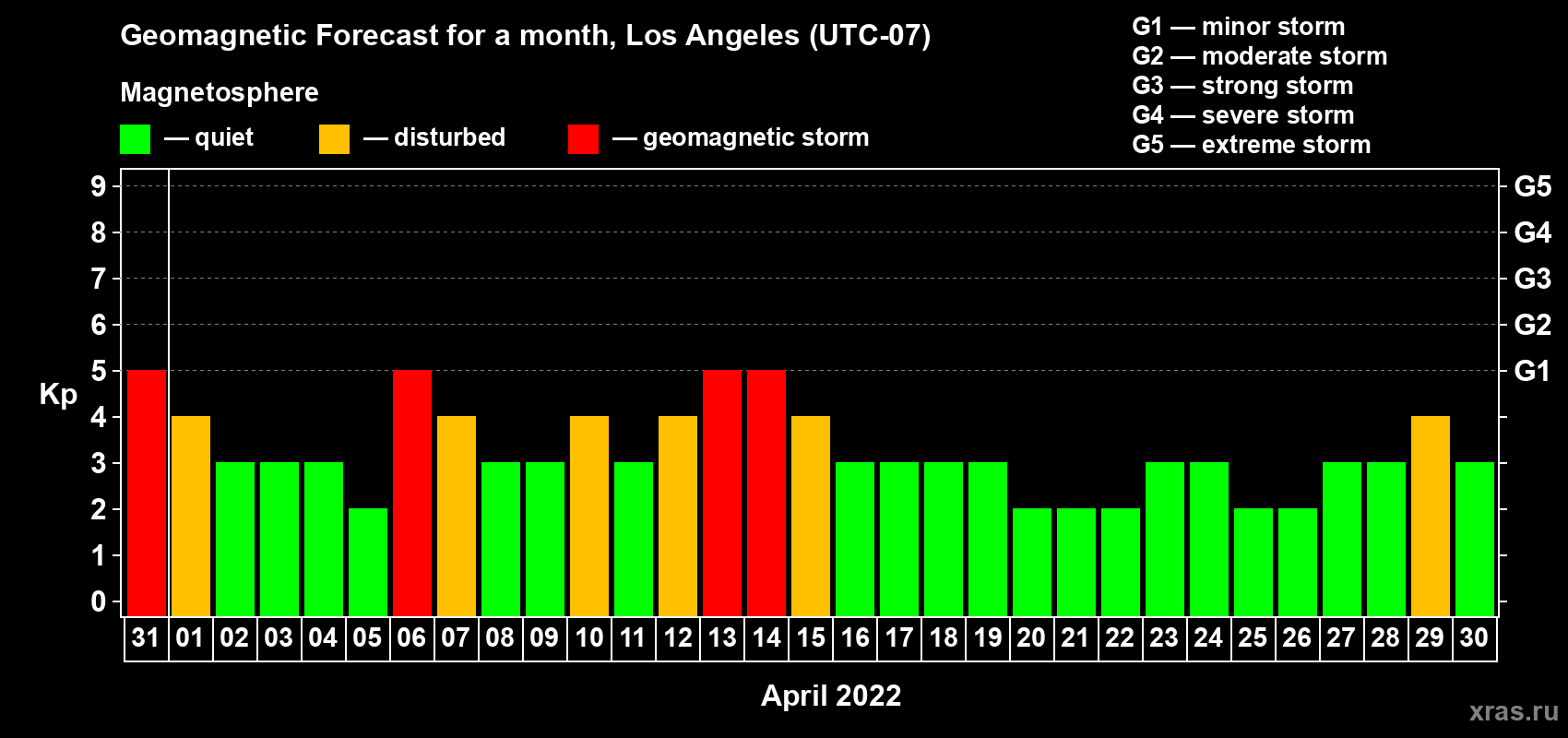 Geomagnetic Forecast for a month, Los Angeles (UTC-07)

Magnetosphere

— quiet — disturbed — geomagnetic storm

G1 — minor storm
G2 — moderate storm
G3 — strong storm
G4 — severe storm
G5 — extreme storm

Kp

9 8 7 6 5 4 3 2 1 0

G5 G4 G3 G2 G1

31 01 02 03 04 05 06 07 08 09 10 11 12 13 14 15 16 17 18 19 20 21 22 23 24 25 26 27 28 29 30

April 2022

xras.ru